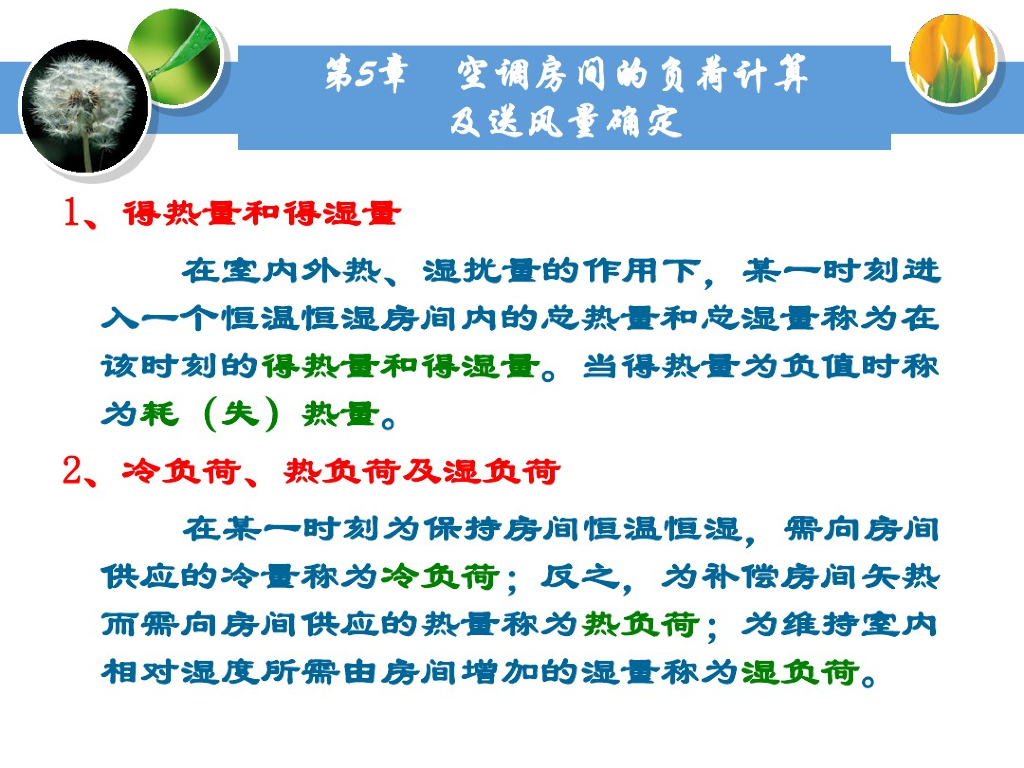 第5章　空调房间的负荷计算及送风量确定

1、得热量和得湿量

在室内外热、湿扰量的作用下，某一时刻进入一个恒温恒湿房间内的总热量和总湿量称为在该时刻的得热量和得湿量。当得热量为负值时称为耗（失）热量。

2、冷负荷、热负荷及湿负荷

在某一时刻为保持房间恒温恒湿，需向房间供应的冷量称为冷负荷；反之，为补偿房间失热而需向房间供应的热量称为热负荷；为维持室内相对湿度所需由房间增加的湿量称为湿负荷。